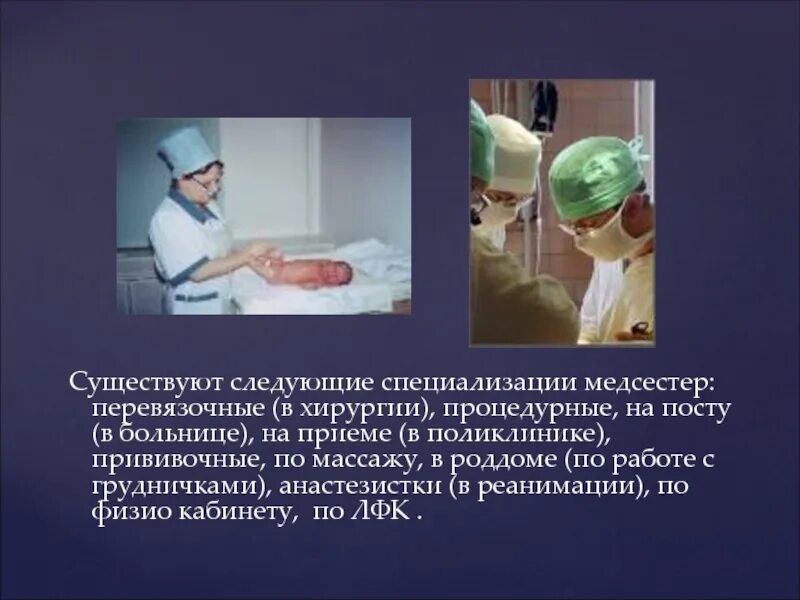 Существуют следующие специализации медсестер: перевязочные (в хирургии), процедурные, на посту (в больнице), на приеме (в поликлинике), прививочные, по массажу, в роддоме (по работе с грудничками), анастезистки (в реанимации), по физио кабинету, по ЛФК .